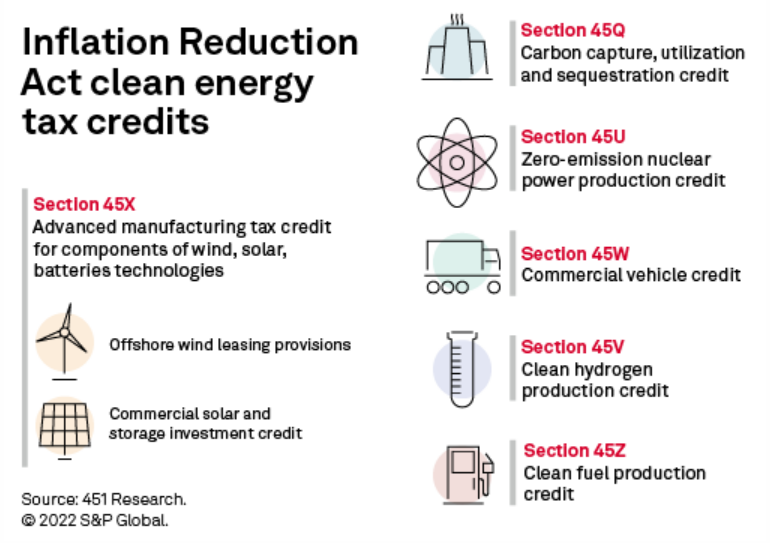 Inflation Reduction Act clean energy tax credits

Section 45X
Advanced manufacturing tax credit for components of wind, solar, batteries technologies

Offshore wind leasing provisions

Commercial solar and storage investment credit

Source: 451 Research.
© 2022 S&P Global.

Section 45Q
Carbon capture, utilization and sequestration credit

Section 45U
Zero-emission nuclear power production credit

Section 45W
Commercial vehicle credit

Section 45V
Clean hydrogen production credit

Section 45Z
Clean fuel production credit